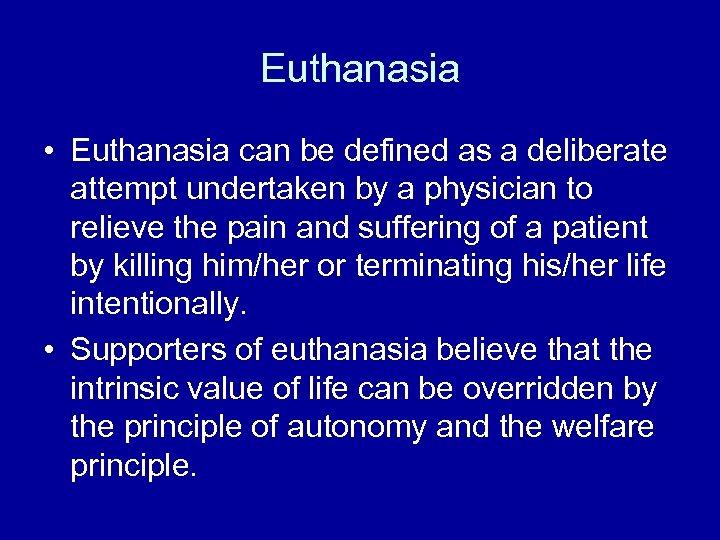 Euthanasia

• Euthanasia can be defined as a deliberate attempt undertaken by a physician to relieve the pain and suffering of a patient by killing him/her or terminating his/her life intentionally.

• Supporters of euthanasia believe that the intrinsic value of life can be overridden by the principle of autonomy and the welfare principle.